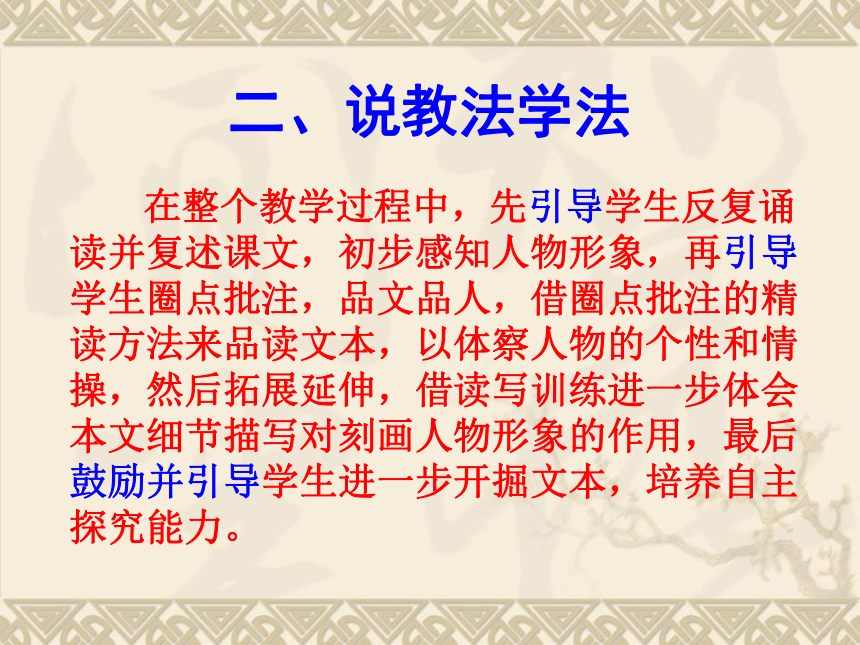 二、说教法学法

在整个教学过程中，先引导学生反复诵读并复述课文，初步感知人物形象，再引导学生圈点批注，品文品人，借圈点批注的精读方法来品读文本，以体察人物的个性和情操，然后拓展延伸，借读写训练进一步体会本文细节描写对刻画人物形象的作用，最后鼓励并引导学生进一步开掘文本，培养自主探究能力。